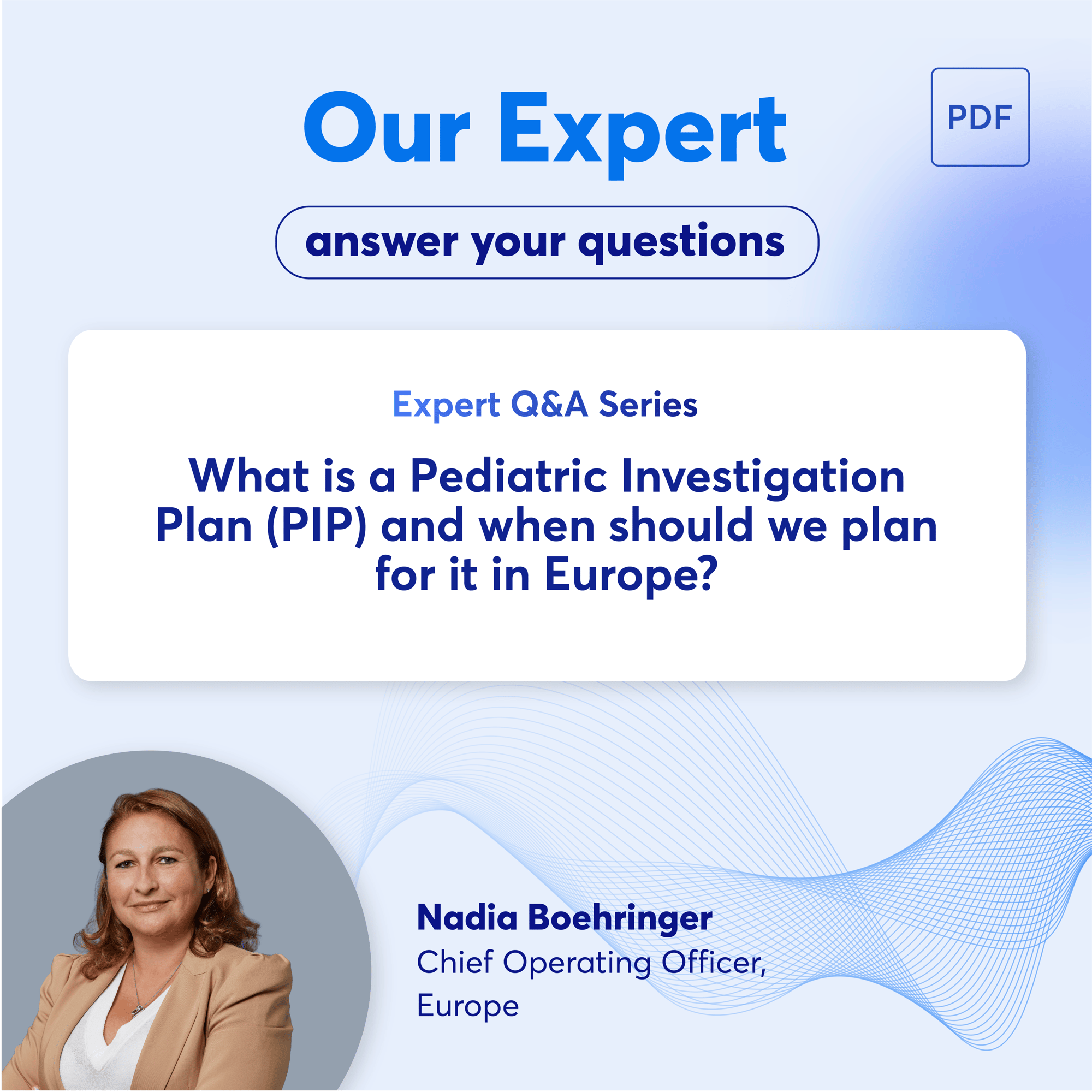 Our Expert

PDF

answer your questions

Expert Q&A Series

What is a Pediatric Investigation Plan (PIP) and when should we plan for it in Europe?

Nadia Boehringer
Chief Operating Officer, Europe